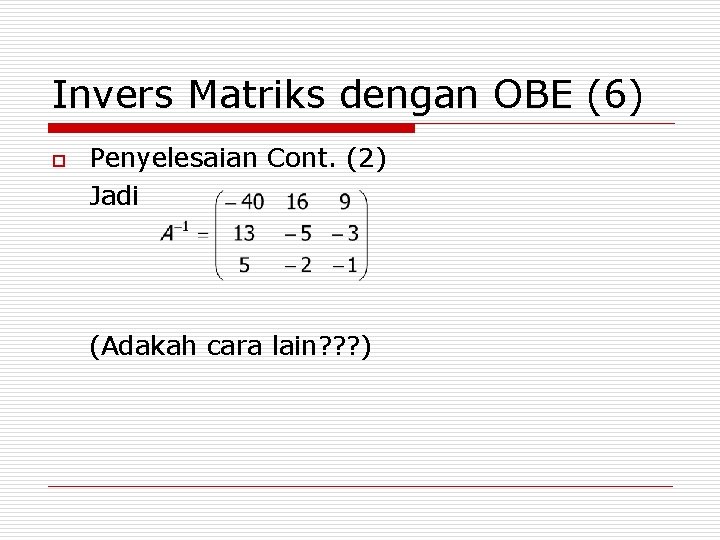 Invers Matriks dengan OBE (6)

Penyelesaian Cont. (2)

Jadi

$A^{-1} = \begin{pmatrix} -40 & 16 & 9 \\ 13 & -5 & -3 \\ 5 & -2 & -1 \end{pmatrix}$

(Adakah cara lain???)